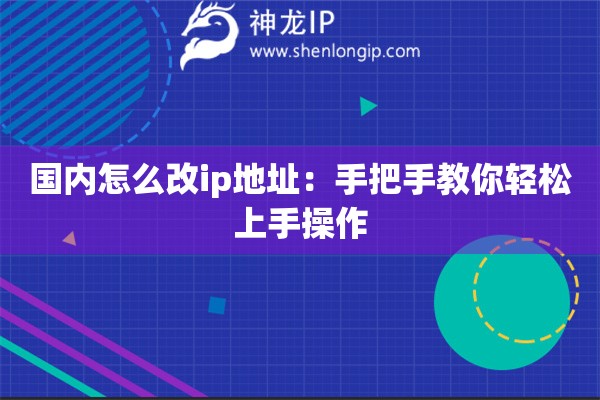 神龙IP
www.shenlongip.com

国内怎么改ip地址：手把手教你轻松上手操作